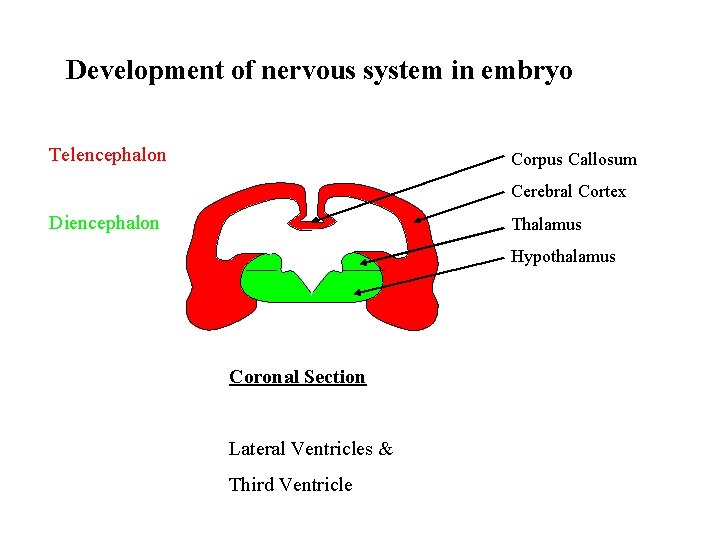 Development of nervous system in embryo

Telencephalon

Diencephalon

Corpus Callosum

Cerebral Cortex

Thalamus

Hypothalamus

Coronal Section

Lateral Ventricles &

Third Ventricle